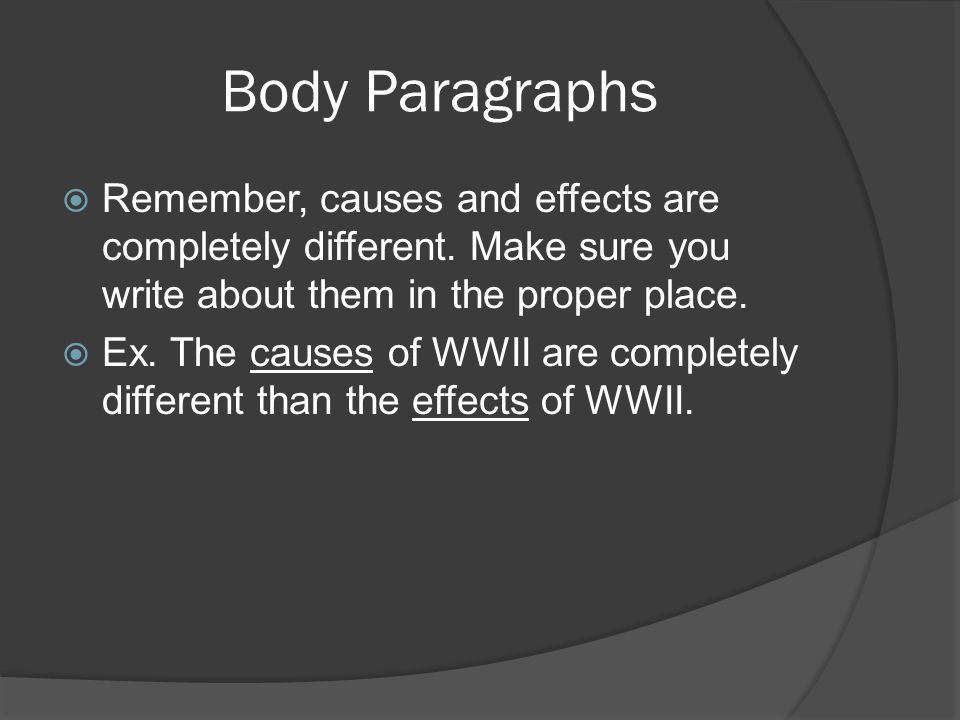 Body Paragraphs

Remember, causes and effects are completely different. Make sure you write about them in the proper place.

Ex. The causes of WWII are completely different than the effects of WWII.